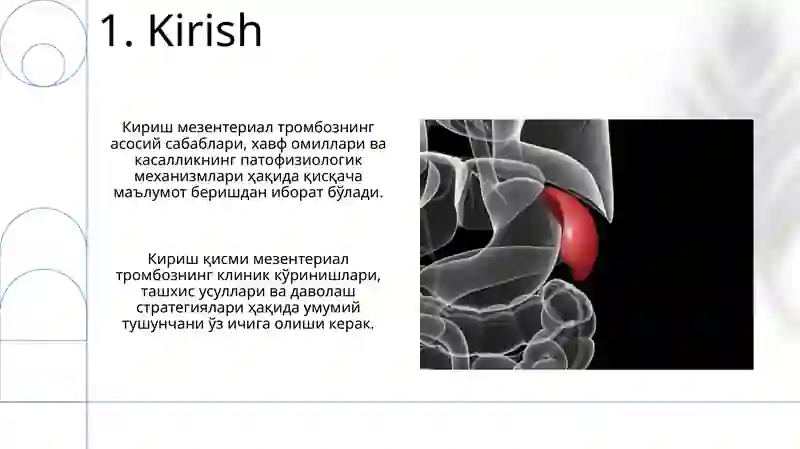 1. Kirish

Кириш мезентериал тромбознинг асосий сабаблари, хавф омиллари ва касалликнинг патофизиологик механизмлари ҳақида қисқача маълумот беришдан иборат бўлади.

Кириш қисми мезентериал тромбознинг клиник кўринишлари, ташхис усуллари ва даволаш стратегиялари ҳақида умумий тушунчани ўз ичига олиши керак.